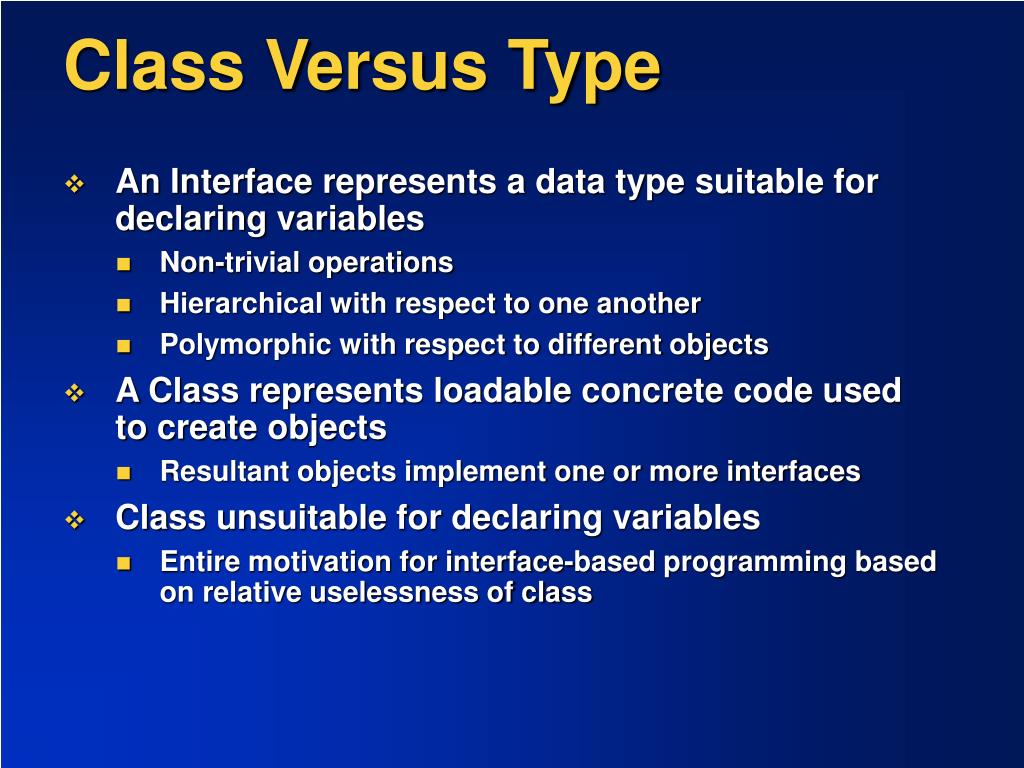 Class Versus Type

❖ An Interface represents a data type suitable for declaring variables
■ Non-trivial operations
■ Hierarchical with respect to one another
■ Polymorphic with respect to different objects

❖ A Class represents loadable concrete code used to create objects
■ Resultant objects implement one or more interfaces

❖ Class unsuitable for declaring variables
■ Entire motivation for interface-based programming based on relative uselessness of class